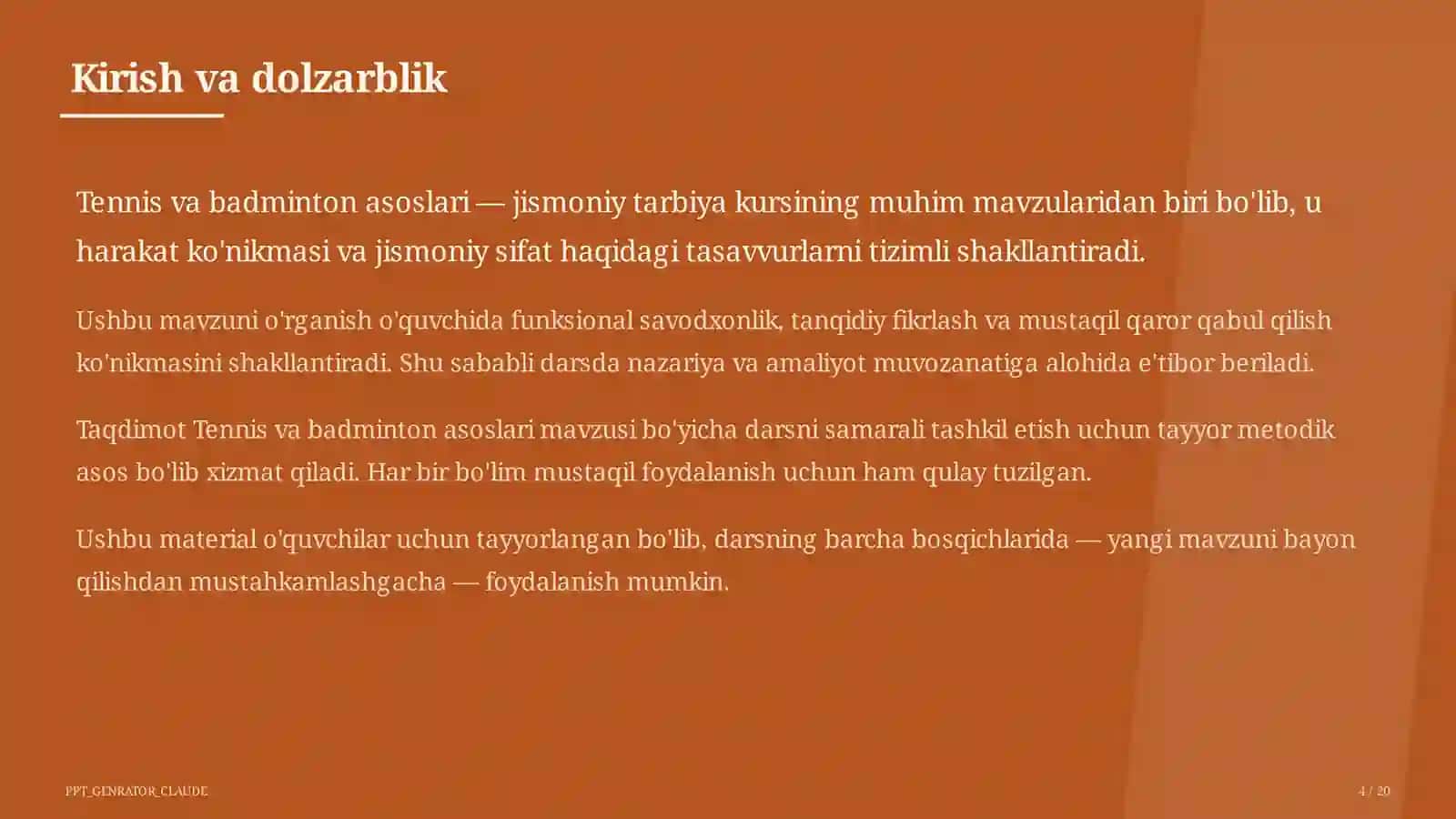 Kirish va dolzarblik

Tennis va badminton asoslari — jismoniy tarbiya kursining muhim mavzularidan biri bo'lib, u harakat ko'nikmasi va jismoniy sifat haqidagi tasavvurlarni tizimli shakllantiradi.

Ushbu mavzuni o'rganish o'quvchida funksional savodxonlik, tanqidiy fikrlash va mustaqil qaror qabul qilish ko'nikmasini shakllantiradi. Shu sababli darsda nazariya va amaliyot muvozanatiga alohida e'tibor beriladi.

Taqdimot Tennis va badminton asoslari mavzusi bo'yicha darsni samarali tashkil etish uchun tayyor metodik asos bo'lib xizmat qiladi. Har bir bo'lim mustaqil foydalanish uchun ham qulay tuzilgan.

Ushbu material o'quvchilar uchun tayyorlangan bo'lib, darsning barcha bosqichlarida — yangi mavzuni bayon qilishdan mustahkamlashgacha — foydalanish mumkin.

PPT_GENRATOR_CLAUDE

4 / 20